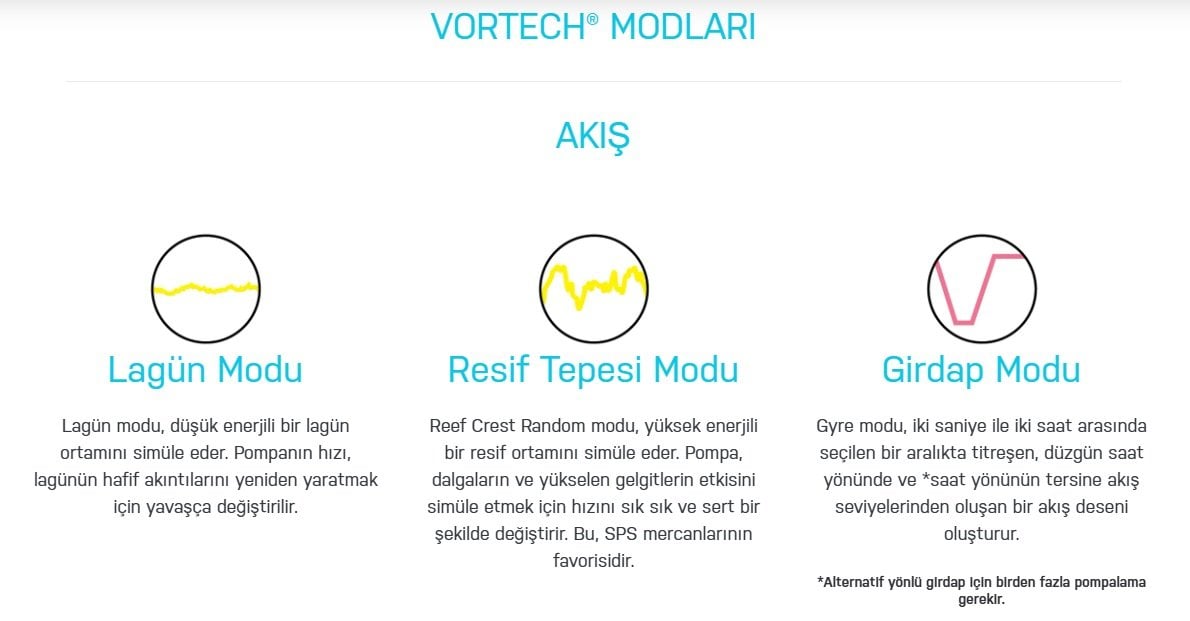 VORTECH® MODLARI

AKIŞ

Lagün Modu

Lagün modu, düşük enerjili bir lagün ortamını simüle eder. Pompanın hızı, lagünün hafif akıntılarını yeniden yaratmak için yavaşça değiştirilir.

Resif Tepesi Modu

Reef Crest Random modu, yüksek enerjili bir resif ortamını simüle eder. Pompa, dalgaların ve yükselen gelgitlerin etkisini simüle etmek için hızını sık sık ve sert bir şekilde değiştirir. Bu, SPS mercanlarının favorisidir.

Girdap Modu

Gyre modu, iki saniye ile iki saat arasında seçilen bir aralıkta titreşen, düzgün saat yönünde ve *saat yönünün tersine akış seviyelerinden oluşan bir akış deseni oluşturur.

*Alternatif yönlü girdap için birden fazla pompalama gerekir.